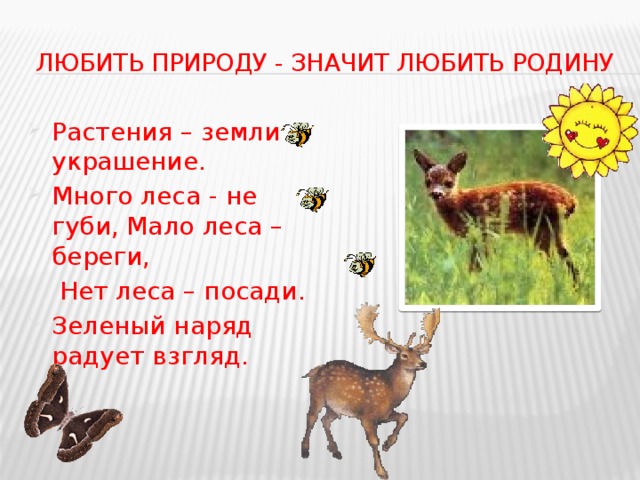 ЛЮБИТЬ ПРИРОДУ - ЗНАЧИТ ЛЮБИТЬ РОДИНУ

Растения – земли украшение.

Много леса - не губи, Мало леса – береги,

Нет леса – посади.

Зеленый наряд радует взгляд.